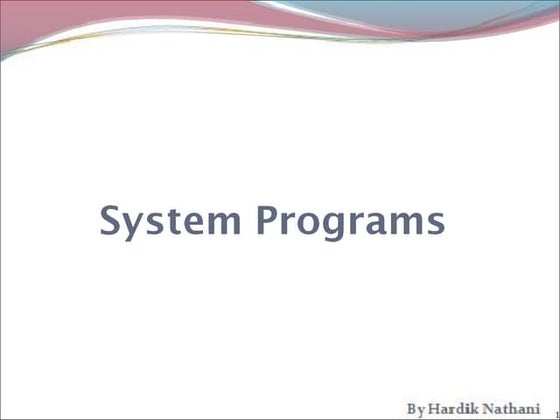 System Programs

By Hardik Nathani

1